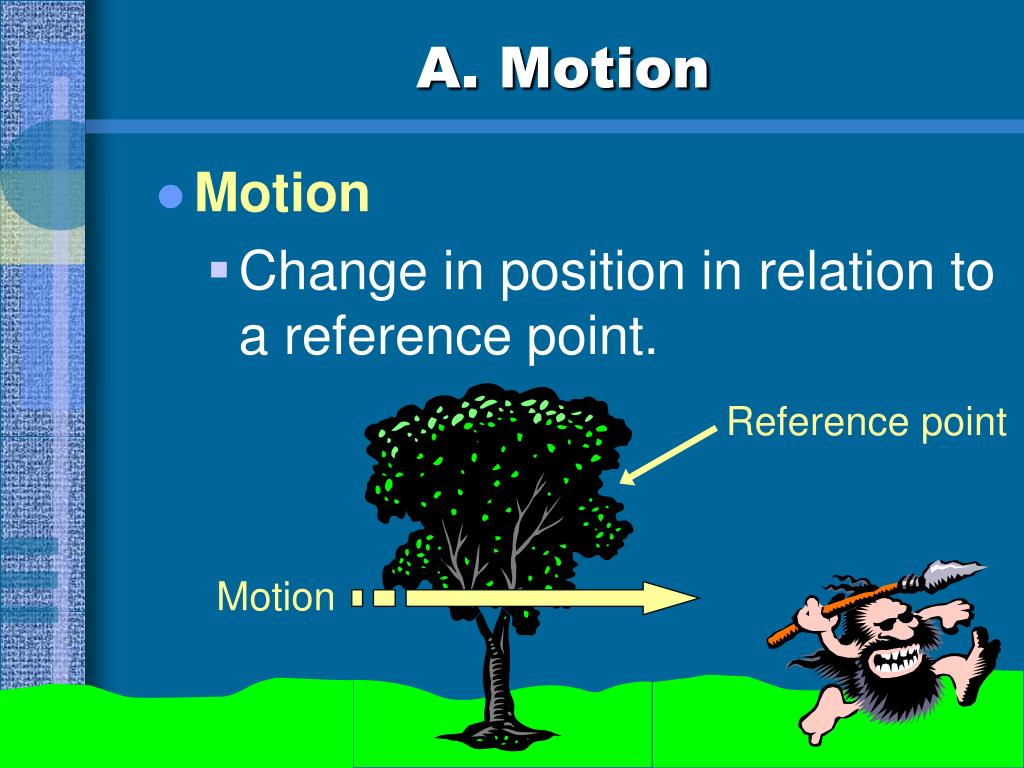 A. Motion

Motion

Change in position in relation to a reference point.

Reference point

Motion